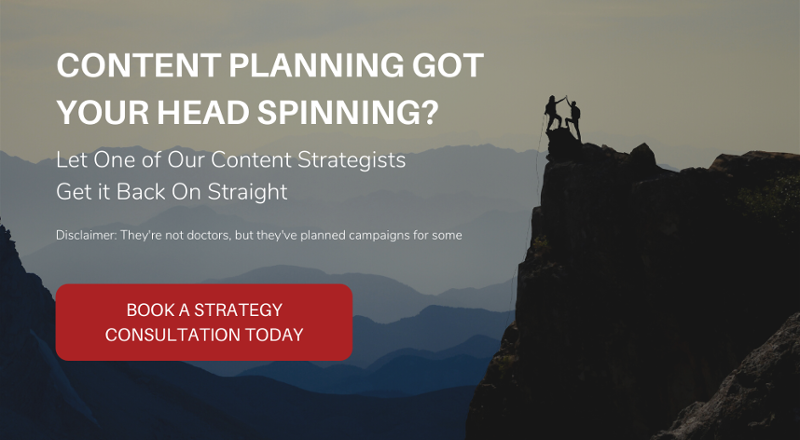 CONTENT PLANNING GOT YOUR HEAD SPINNING?

Let One of Our Content Strategists Get it Back On Straight

Disclaimer: They're not doctors, but they've planned campaigns for some

BOOK A STRATEGY CONSULTATION TODAY